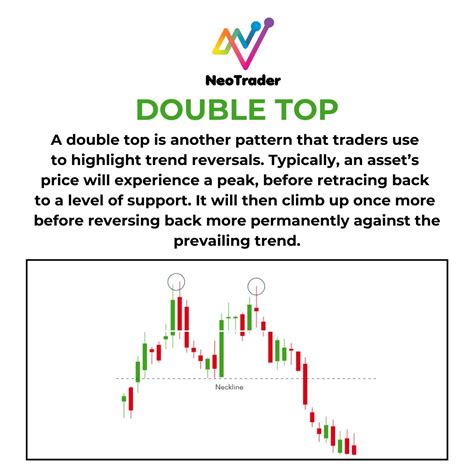 NeoTrader

DOUBLE TOP

A double top is another pattern that traders use to highlight trend reversals. Typically, an asset's price will experience a peak, before retracing back to a level of support. It will then climb up once more before reversing back more permanently against the prevailing trend.

Neckline